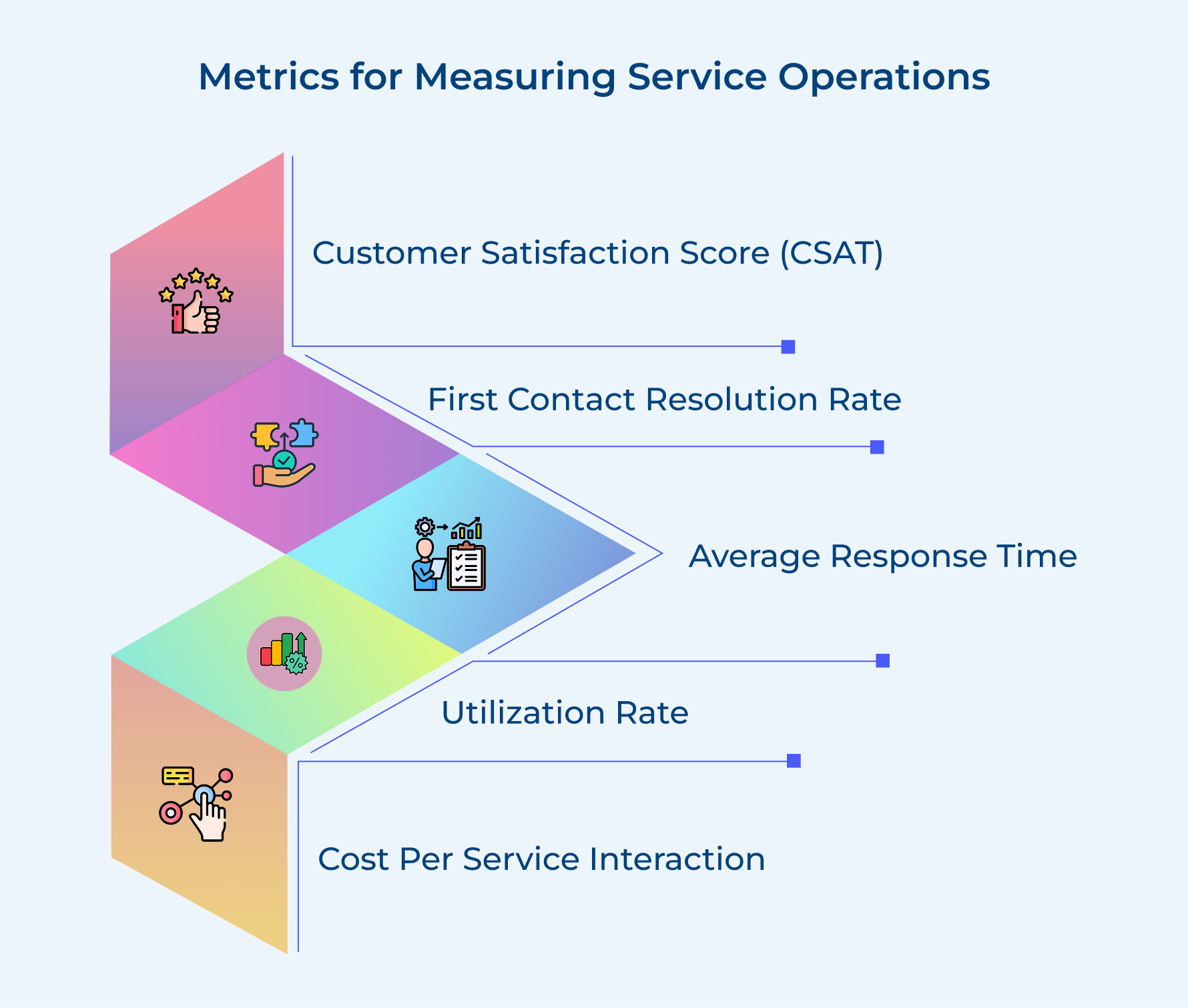 Metrics for Measuring Service Operations

Customer Satisfaction Score (CSAT)

First Contact Resolution Rate

Average Response Time

Utilization Rate

Cost Per Service Interaction